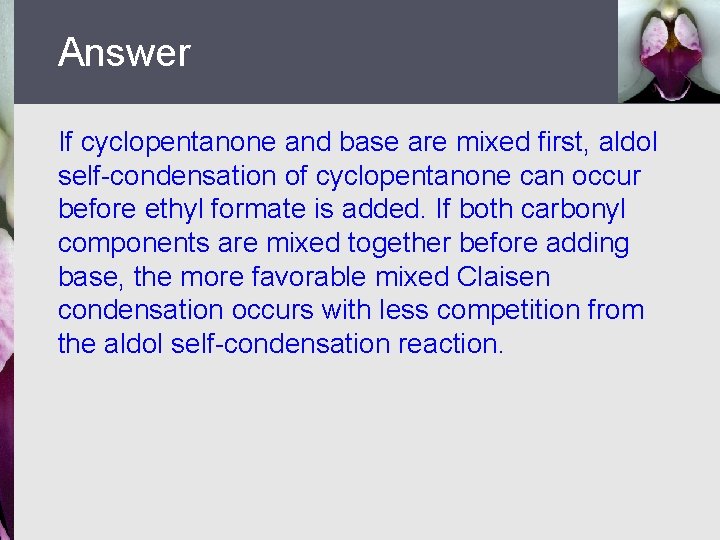 Answer

If cyclopentanone and base are mixed first, aldol self-condensation of cyclopentanone can occur before ethyl formate is added. If both carbonyl components are mixed together before adding base, the more favorable mixed Claisen condensation occurs with less competition from the aldol self-condensation reaction.